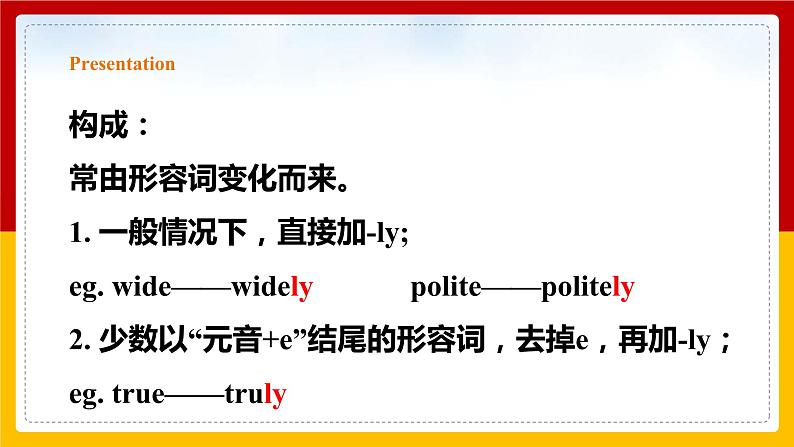 Presentation

构成：

常由形容词变化而来。

1. 一般情况下，直接加-ly;

eg. wide——widely polite——politely

2. 少数以“元音+e”结尾的形容词，去掉e，再加-ly；

eg. true——truly